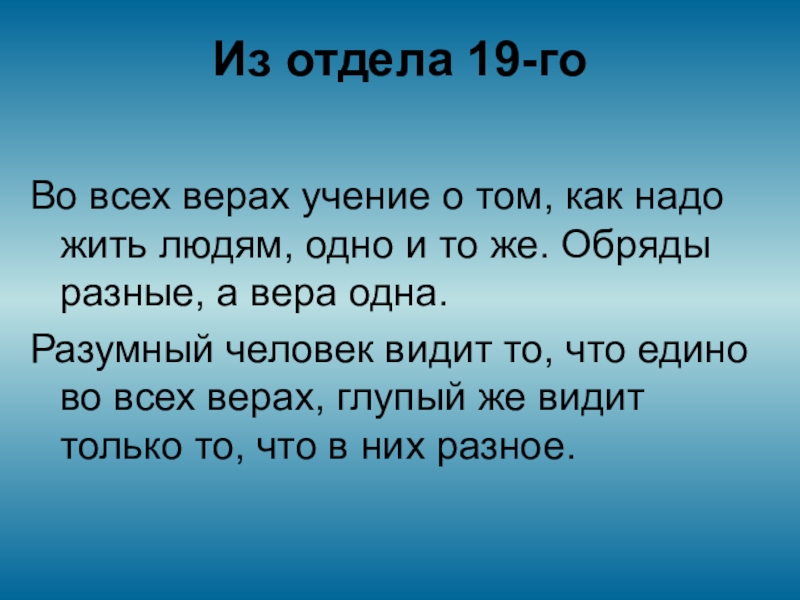 Из отдела 19-го

Во всех верах учение о том, как надо жить людям, одно и то же. Обряды разные, а вера одна.

Разумный человек видит то, что едино во всех верах, глупый же видит только то, что в них разное.